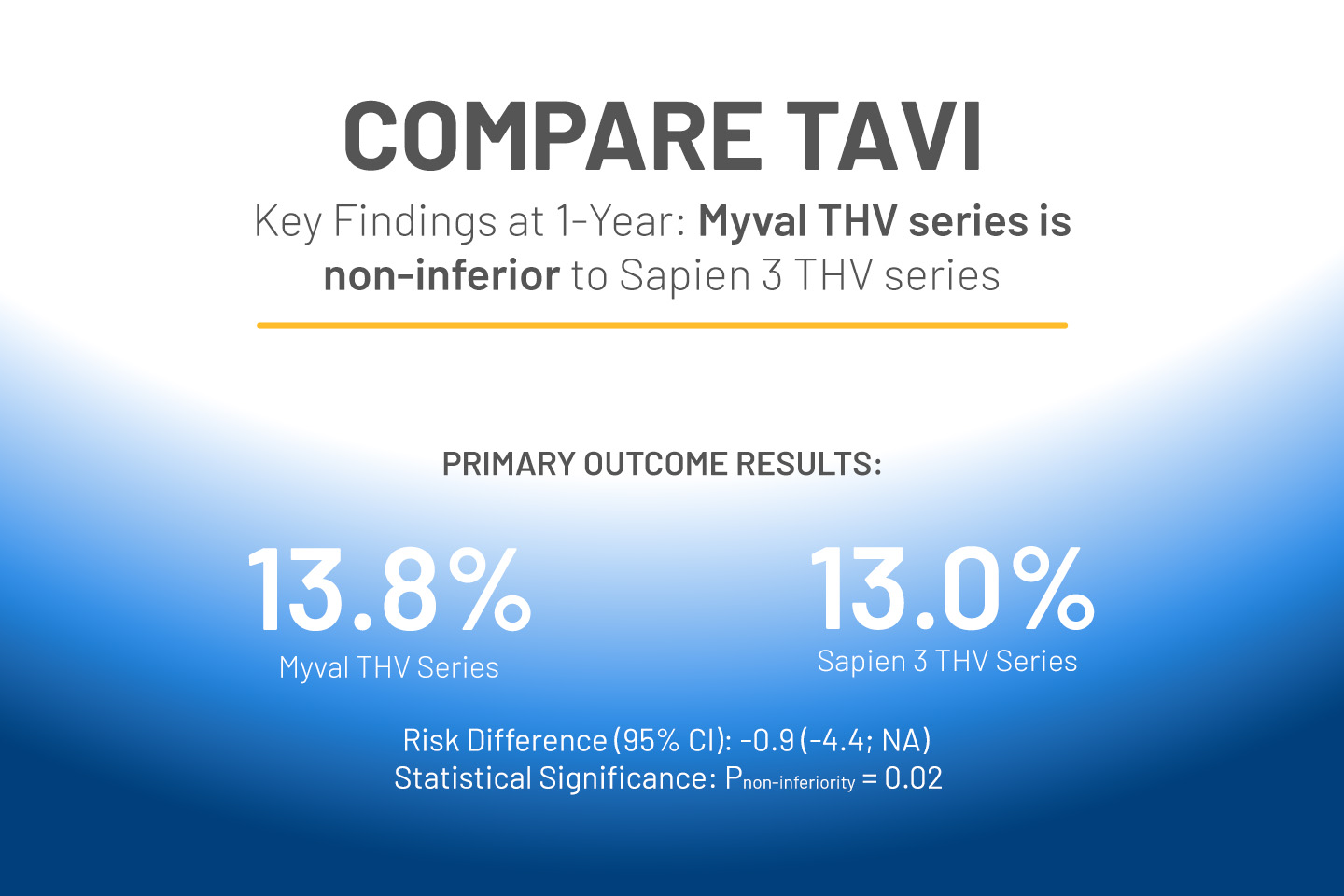 COMPARE TAVI

Key Findings at 1-Year: Myval THV series is non-inferior to Sapien 3 THV series

PRIMARY OUTCOME RESULTS:

13.8%
Myval THV Series

13.0%
Sapien 3 THV Series

Risk Difference (95% CI): -0.9 (-4.4; NA)
Statistical Significance: $P_{non-inferiority}$ = 0.02